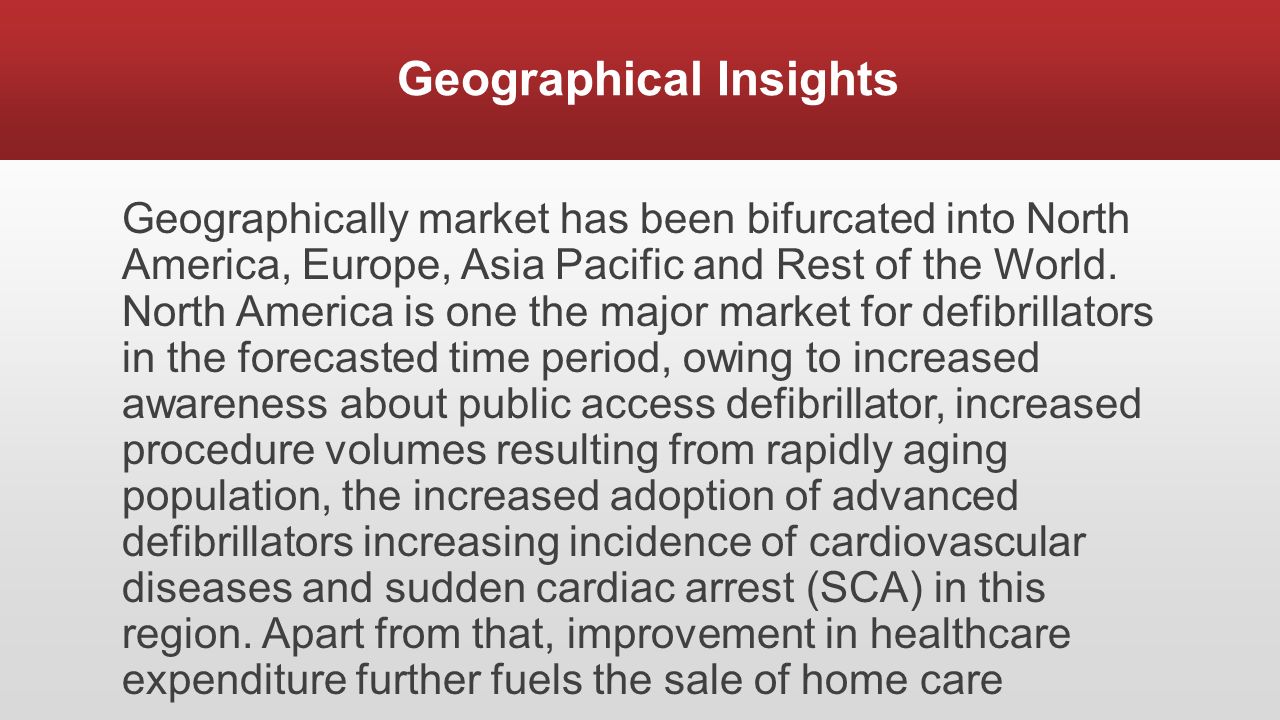 Geographical Insights

Geographically market has been bifurcated into North America, Europe, Asia Pacific and Rest of the World. North America is one the major market for defibrillators in the forecasted time period, owing to increased awareness about public access defibrillator, increased procedure volumes resulting from rapidly aging population, the increased adoption of advanced defibrillators increasing incidence of cardiovascular diseases and sudden cardiac arrest (SCA) in this region. Apart from that, improvement in healthcare expenditure further fuels the sale of home care